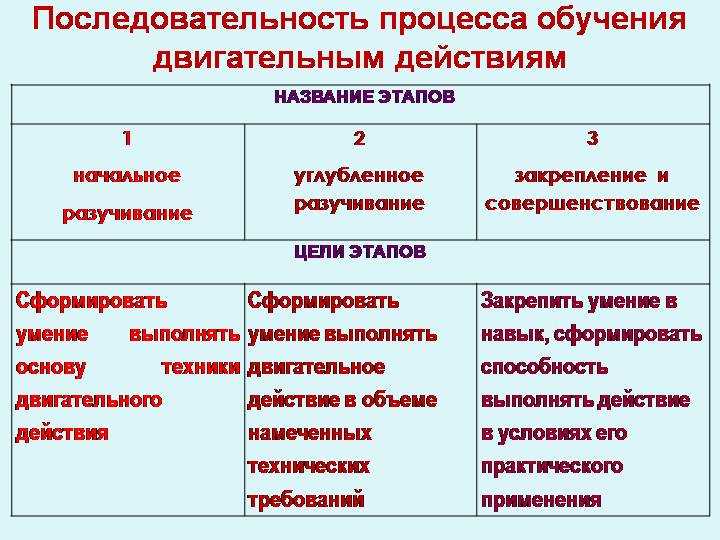 Последовательность процесса обучения двигательным действиям

| НАЗВАНИЕ ЭТАПОВ | | |
|---|---|---|
| 1 начальное разучивание | 2 углубленное разучивание | 3 закрепление и совершенствование |
| ЦЕЛИ ЭТАПОВ | | |
| Сформировать умение выполнять основу техники двигательного действия | Сформировать умение выполнять двигательное действие в объеме намеченных технических требований | Закрепить умение в навык, сформировать способность выполнять действие в условиях его практического применения |